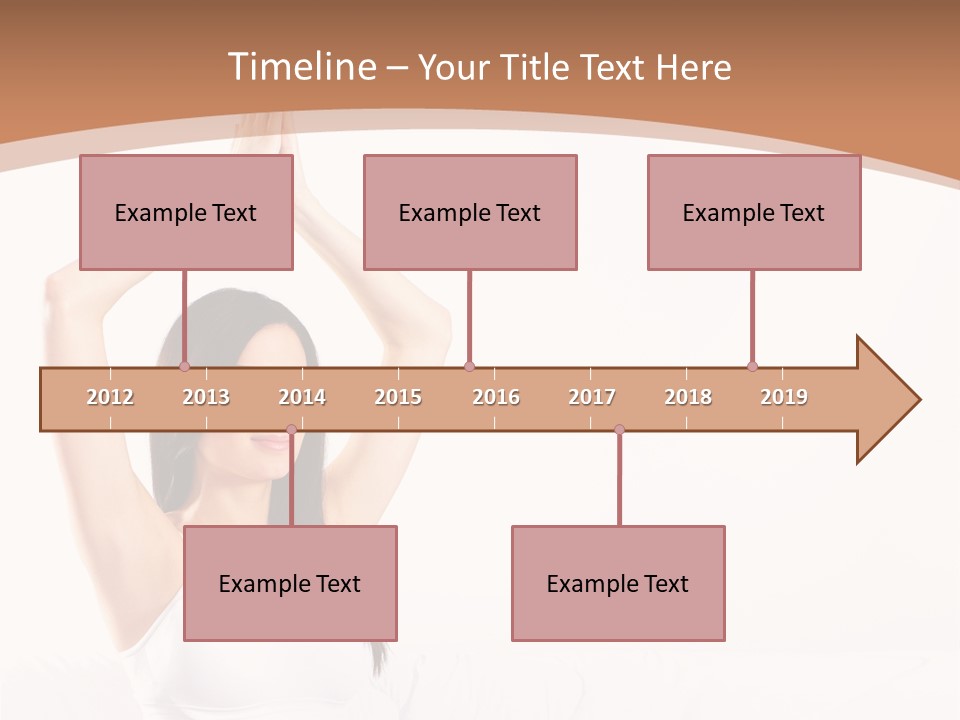 Timeline – Your Title Text Here

Example Text

Example Text

Example Text

2012 2013 2014 2015 2016 2017 2018 2019

Example Text

Example Text